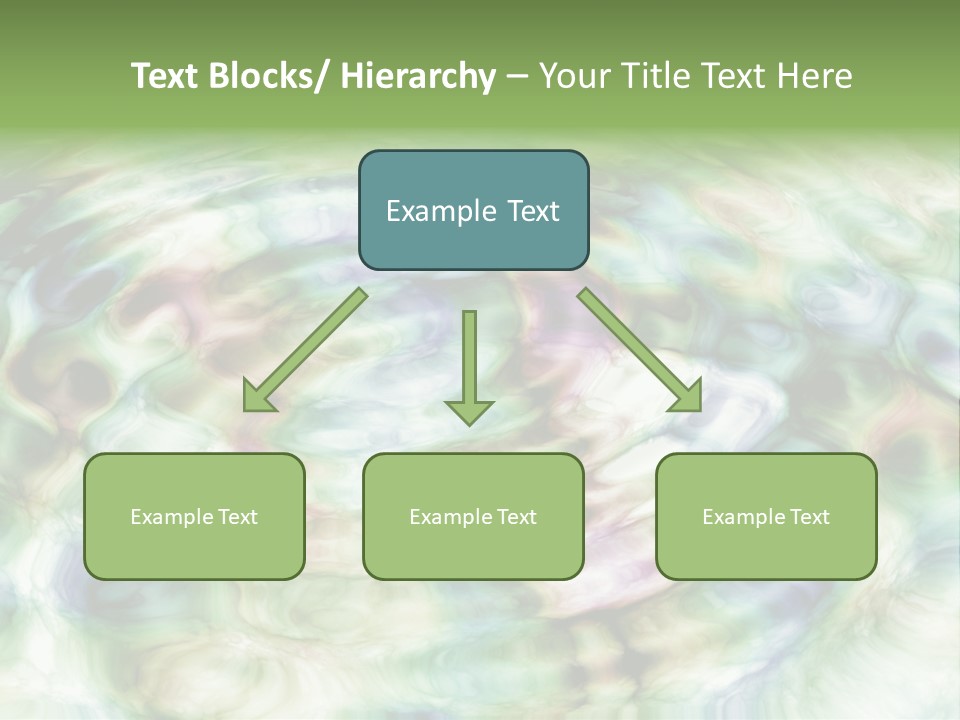 Text Blocks/ Hierarchy – Your Title Text Here

Example Text

Example Text

Example Text

Example Text